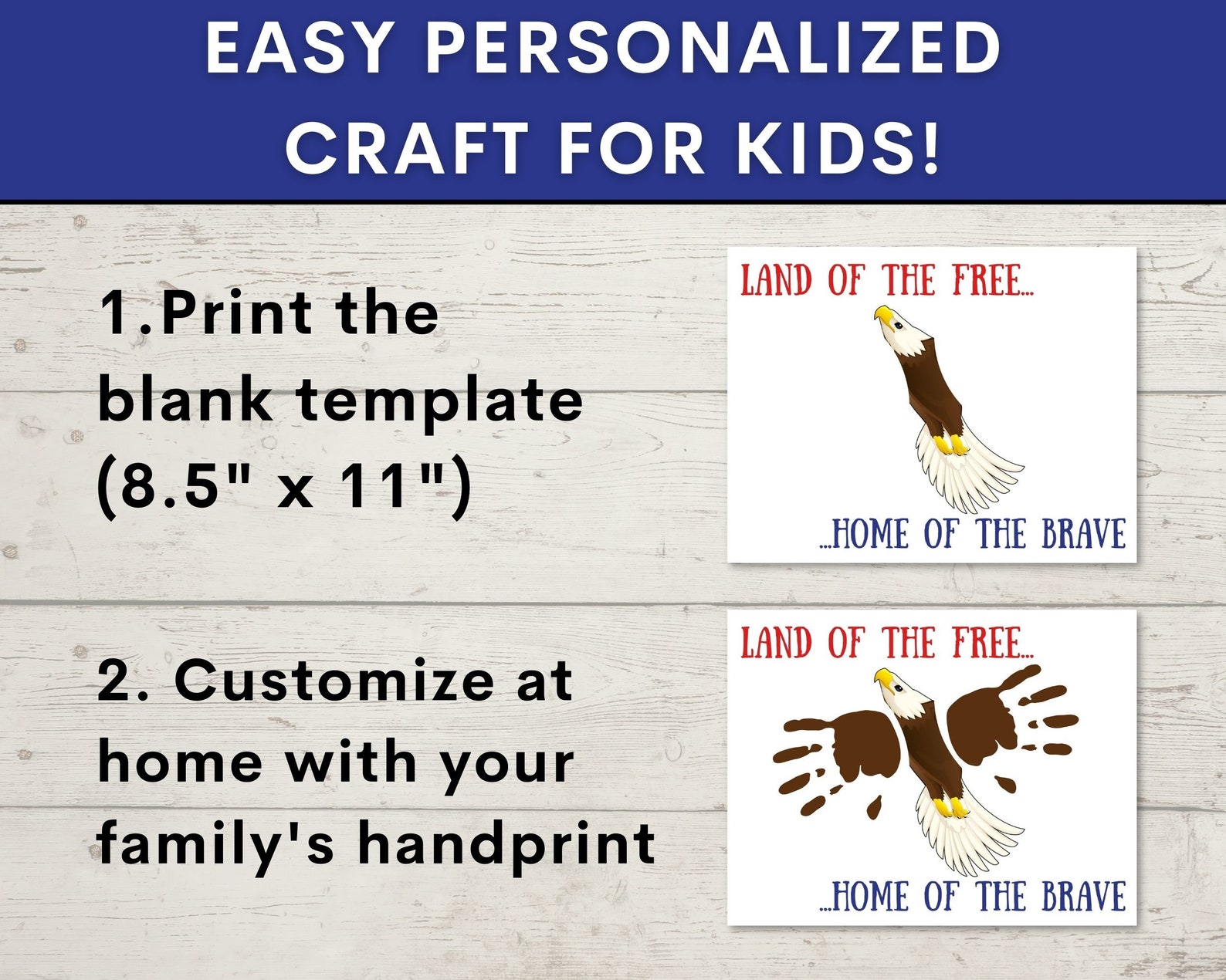 EASY PERSONALIZED CRAFT FOR KIDS!

1.Print the blank template (8.5" x 11")

LAND OF THE FREE...

...HOME OF THE BRAVE

2. Customize at home with your family's handprint

LAND OF THE FREE...

...HOME OF THE BRAVE